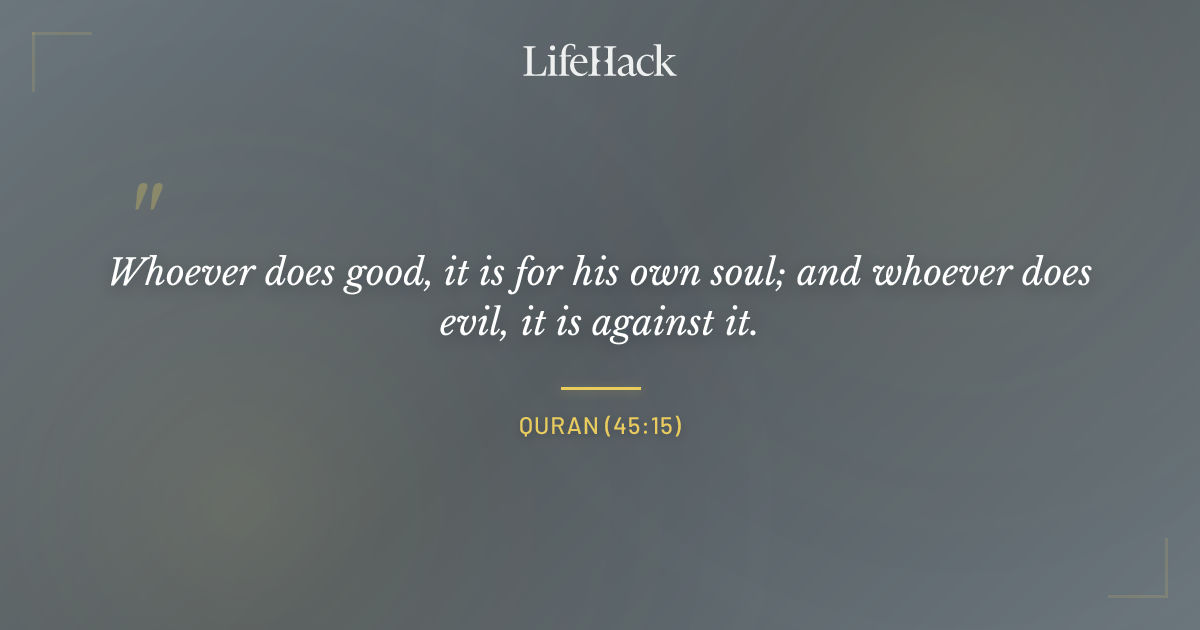 LifeHack

"

Whoever does good, it is for his own soul; and whoever does evil, it is against it.

QURAN (45:15)